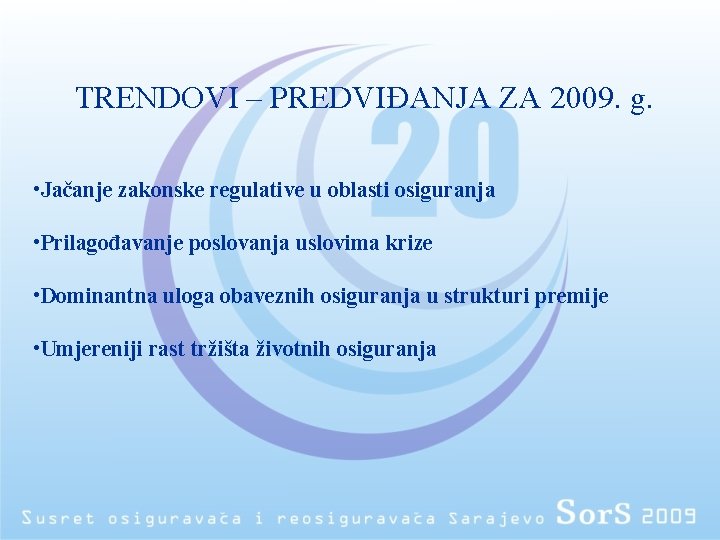 TRENDOVI – PREDVIĐANJA ZA 2009. g.

20

•Jačanje zakonske regulative u oblasti osiguranja

•Prilagođavanje poslovanja uslovima krize

•Dominantna uloga obaveznih osiguranja u strukturi premije

•Umjereniji rast tržišta životnih osiguranja

Susret osiguravača i reosiguravača Sarajevo SorS 2009